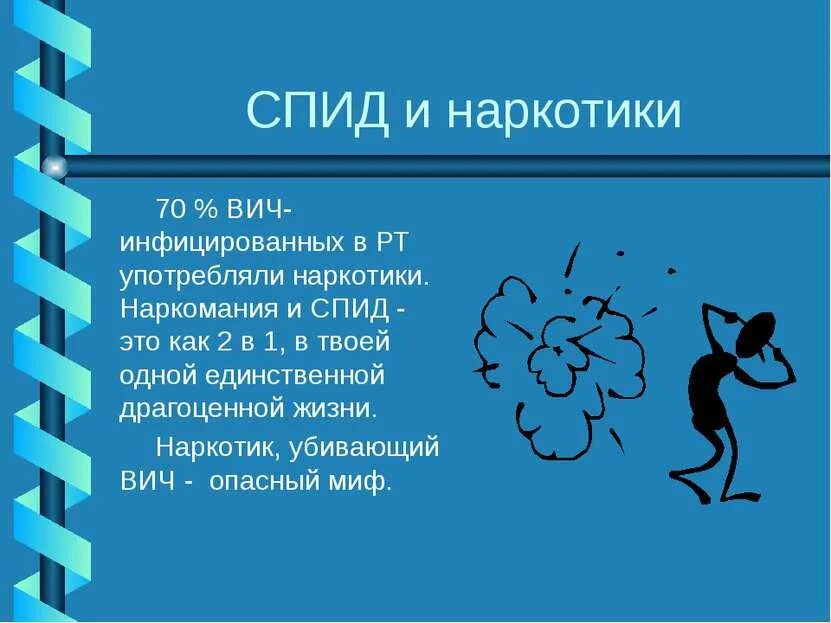 СПИД и наркотики

70 % ВИЧ-инфицированных в РТ употребляли наркотики. Наркомания и СПИД - это как 2 в 1, в твоей одной единственной драгоценной жизни.

Наркотик, убивающий ВИЧ - опасный миф.